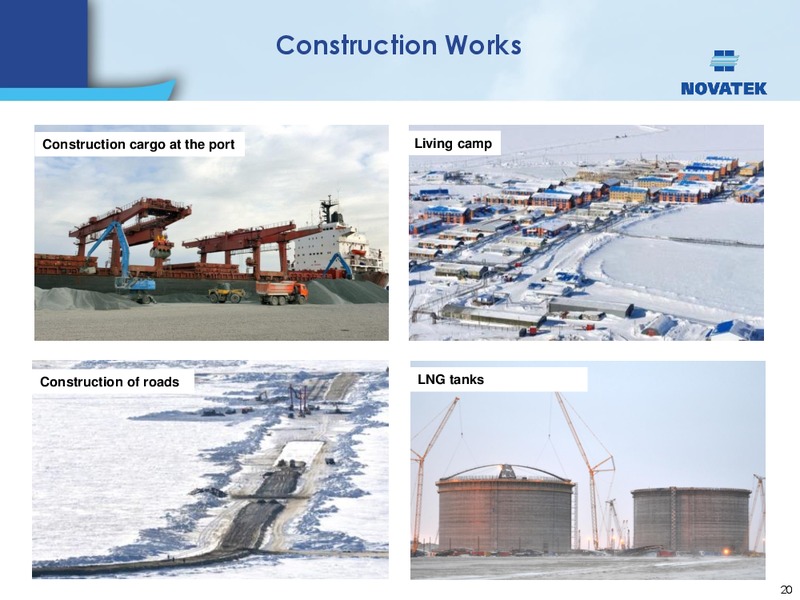 Construction Works

NOVATEK

Construction cargo at the port

Living camp

Construction of roads

LNG tanks

20